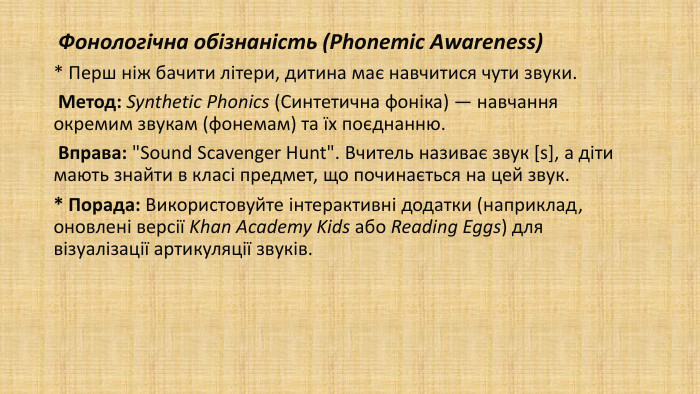 Фонологічна обізнаність (Phonemic Awareness)

* Перш ніж бачити літери, дитина має навчитися чути звуки.

Метод: Synthetic Phonics (Синтетична фоніка) — навчання окремим звукам (фонемам) та їх поєднанню.

Вправа: "Sound Scavenger Hunt". Вчитель називає звук [s], а діти мають знайти в класі предмет, що починається на цей звук.

* Порада: Використовуйте інтерактивні додатки (наприклад, оновлені версії Khan Academy Kids або Reading Eggs) для візуалізації артикуляції звуків.